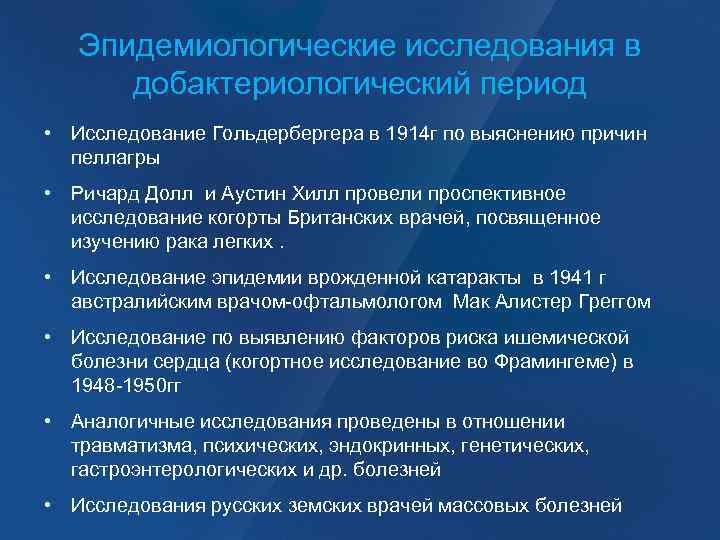 Эпидемиологические исследования в добактериологический период

• Исследование Гольдербергера в 1914г по выяснению причин пеллагры

• Ричард Долл и Аустин Хилл провели проспективное исследование когорты Британских врачей, посвященное изучению рака легких .

• Исследование эпидемии врожденной катаракты в 1941 г австралийским врачом-офтальмологом Мак Алистер Греггом

• Исследование по выявлению факторов риска ишемической болезни сердца (когортное исследование во Фрамингеме) в 1948-1950гг

• Аналогичные исследования проведены в отношении травматизма, психических, эндокринных, генетических, гастроэнтерологических и др. болезней

• Исследования русских земских врачей массовых болезней